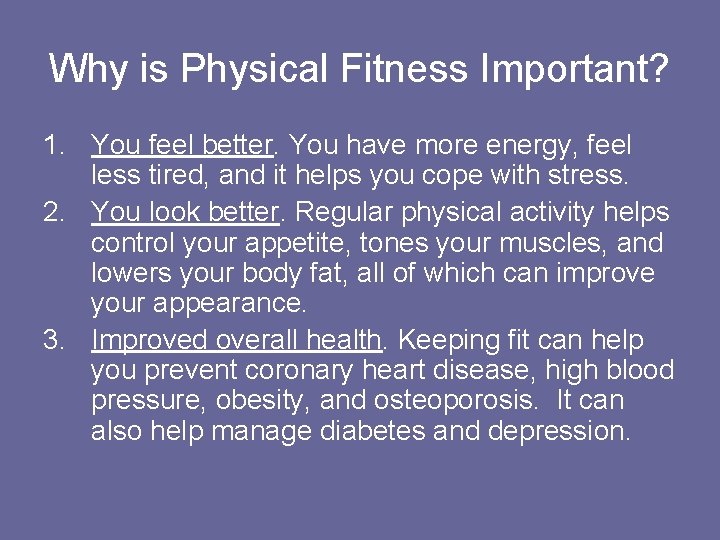 Why is Physical Fitness Important?

1. You feel better. You have more energy, feel less tired, and it helps you cope with stress.
2. You look better. Regular physical activity helps control your appetite, tones your muscles, and lowers your body fat, all of which can improve your appearance.
3. Improved overall health. Keeping fit can help you prevent coronary heart disease, high blood pressure, obesity, and osteoporosis. It can also help manage diabetes and depression.